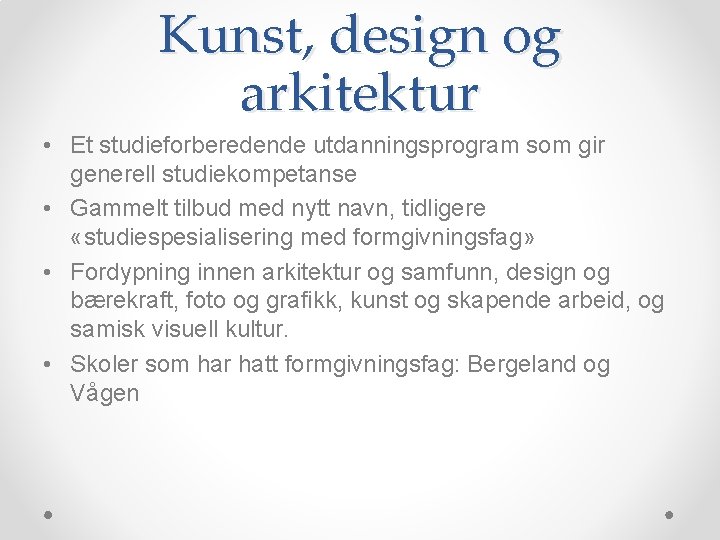 Kunst, design og arkitektur

• Et studieforberedende utdanningsprogram som gir generell studiekompetanse
• Gammelt tilbud med nytt navn, tidligere «studiespesialisering med formgivningsfag»
• Fordypning innen arkitektur og samfunn, design og bærekraft, foto og grafikk, kunst og skapende arbeid, og samisk visuell kultur.
• Skoler som har hatt formgivningsfag: Bergeland og Vågen